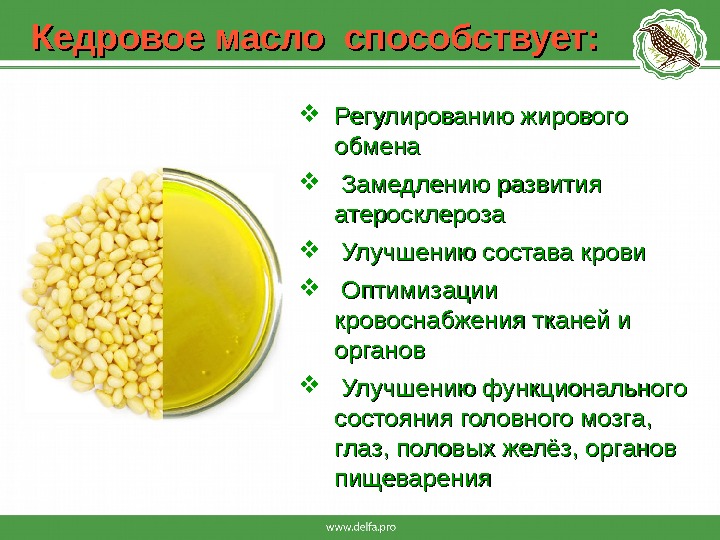 Кедровое масло способствует:

❖ Регулированию жирового обмена

❖ Замедлению развития атеросклероза

❖ Улучшению состава крови

❖ Оптимизации кровоснабжения тканей и органов

❖ Улучшению функционального состояния головного мозга, глаз, половых желёз, органов пищеварения

www.delfa.pro